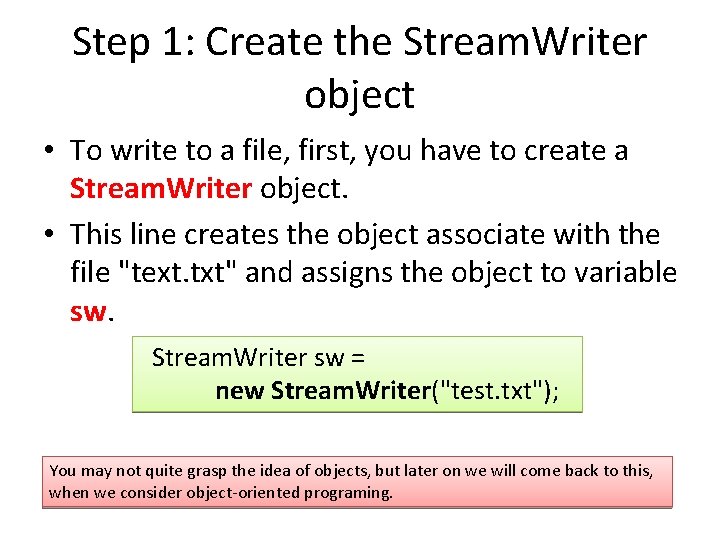 Step 1: Create the StreamWriter object

• To write to a file, first, you have to create a StreamWriter object.

• This line creates the object associate with the file "text.txt" and assigns the object to variable sw.

StreamWriter sw =
new StreamWriter("test.txt");

You may not quite grasp the idea of objects, but later on we will come back to this, when we consider object-oriented programing.